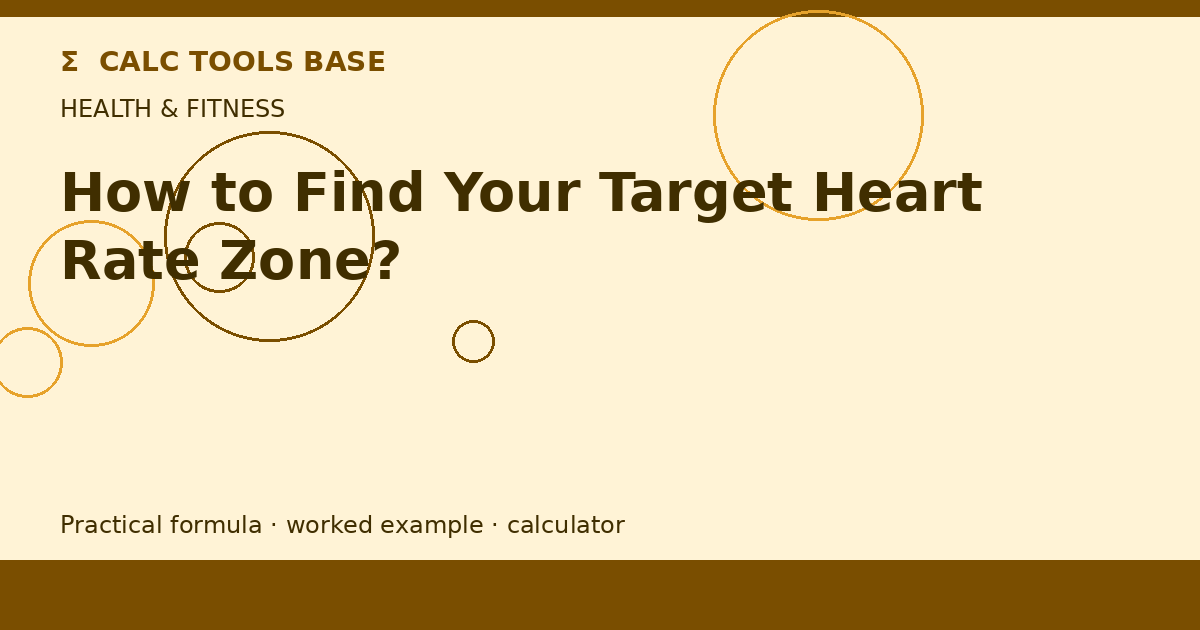 Σ CALC TOOLS BASE

HEALTH & FITNESS

How to Find Your Target Heart Rate Zone?

Practical formula · worked example · calculator